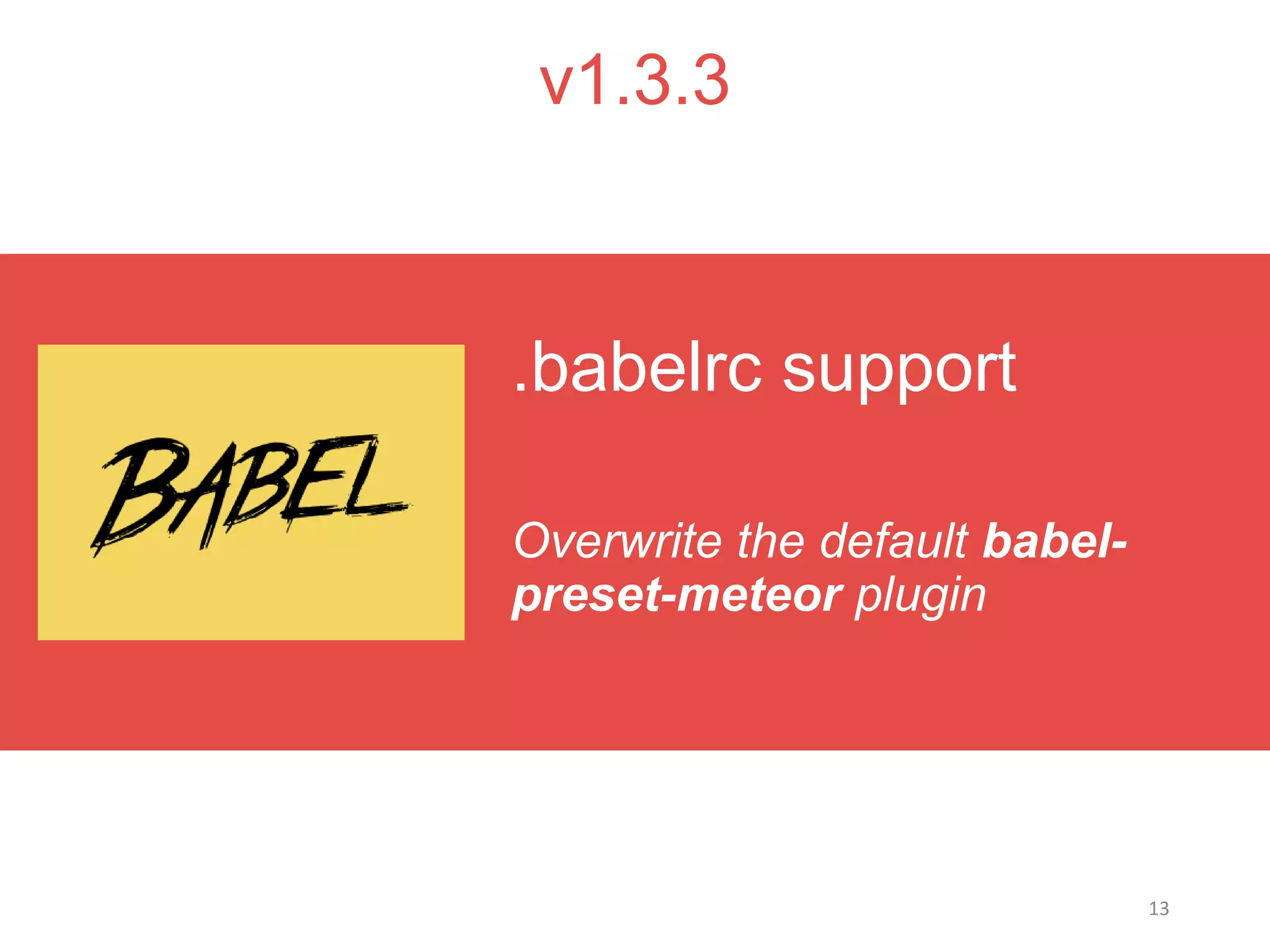 v1.3.3

BABEL

.babelrc support

Overwrite the default babel-preset-meteor plugin

13